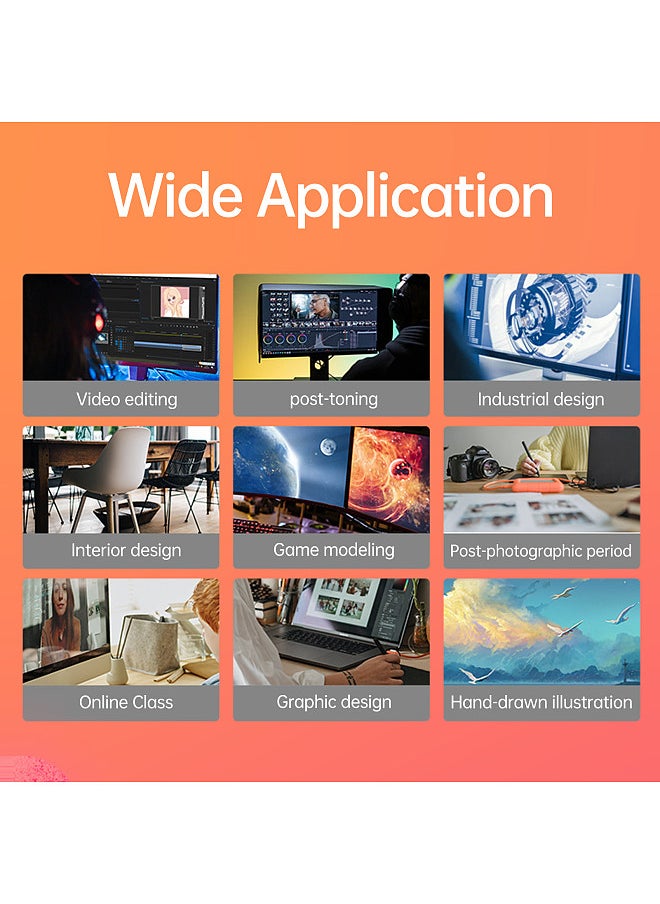 Wide Application

Video editing

post-toning

Industrial design

Interior design

Game modeling

Post-photographic period

Online Class

Graphic design

Hand-drawn illustration